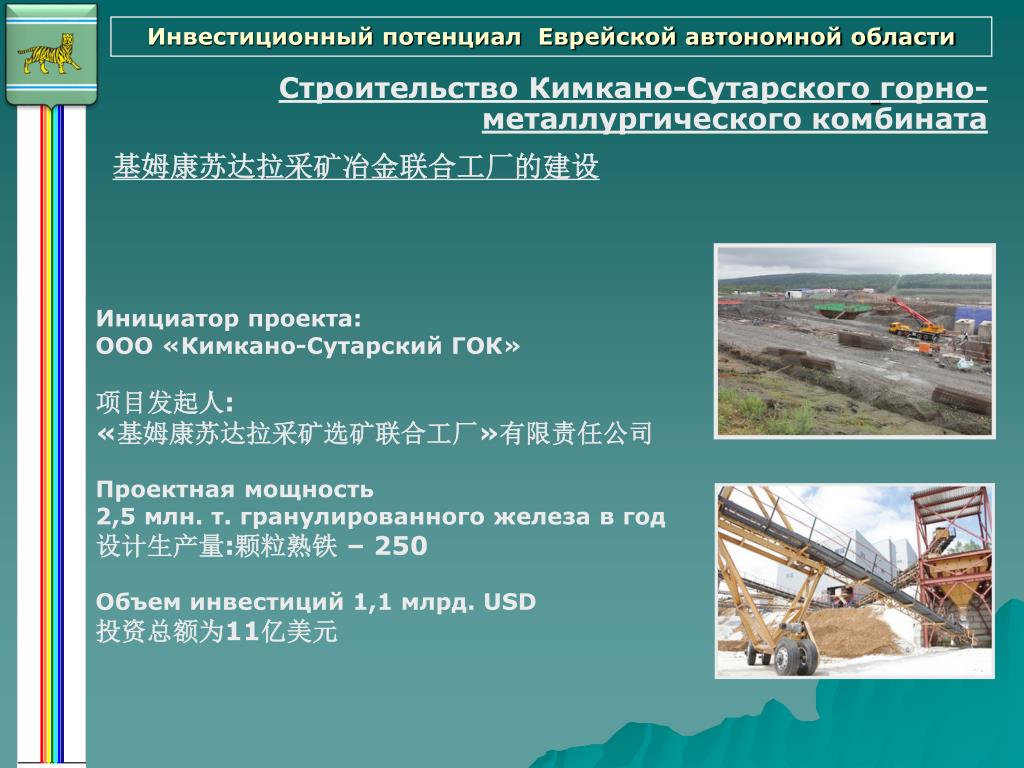 Инвестиционный потенциал Еврейской автономной области

Строительство Кимкано-Сутарского горно-металлургического комбината

基姆康苏达拉采矿冶金联合工厂的建设

Инициатор проекта:
ООО «Кимкано-Сутарский ГОК»

项目发起人:
«基姆康苏达拉采矿选矿联合工厂»有限责任公司

Проектная мощность
2,5 млн. т. гранулированного железа в год
设计生产量:颗粒熟铁 – 250

Объем инвестиций 1,1 млрд. USD
投资总额为11亿美元